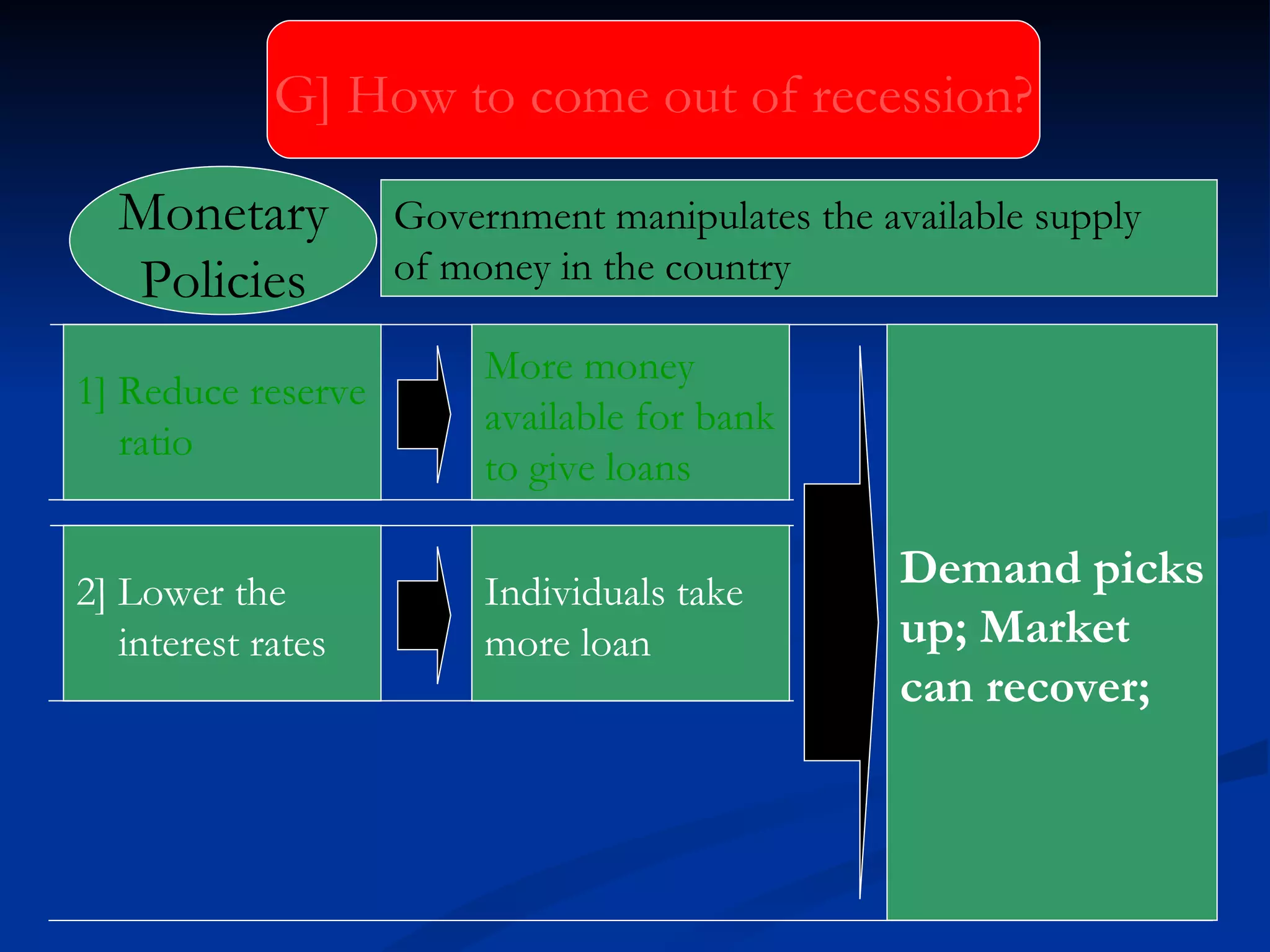 G] How to come out of recession?

Monetary Policies

Government manipulates the available supply of money in the country

1] Reduce reserve ratio

More money available for bank to give loans

2] Lower the interest rates

Individuals take more loan

Demand picks up; Market can recover;